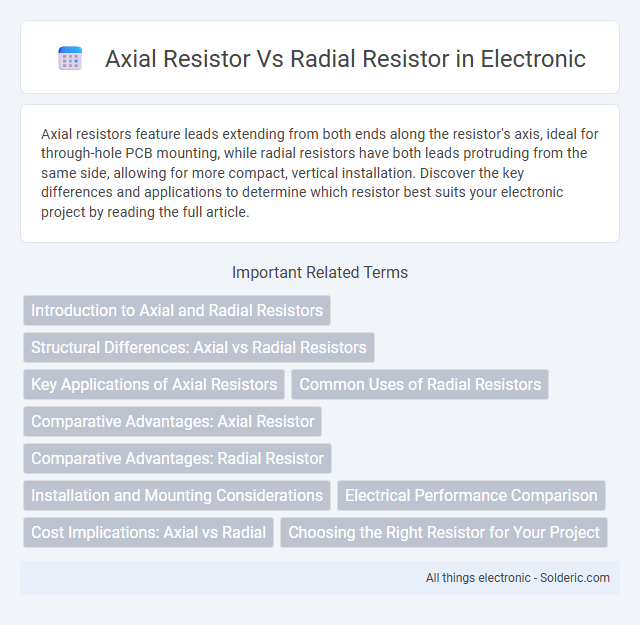 Axial Resistor Vs Radial Resistor in Electronic

Axial resistors feature leads extending from both ends along the resistor's axis, ideal for through-hole PCB mounting, while radial resistors have both leads protruding from the same side, allowing for more compact, vertical installation. Discover the key differences and applications to determine which resistor best suits your electronic project by reading the full article.

Important Related Terms

Introduction to Axial and Radial Resistors

Structural Differences: Axial vs Radial Resistors

Key Applications of Axial Resistors

Common Uses of Radial Resistors

Comparative Advantages: Axial Resistor

Comparative Advantages: Radial Resistor

Installation and Mounting Considerations

Electrical Performance Comparison

Cost Implications: Axial vs Radial

Choosing the Right Resistor for Your Project

All things electronic - Solderic.com